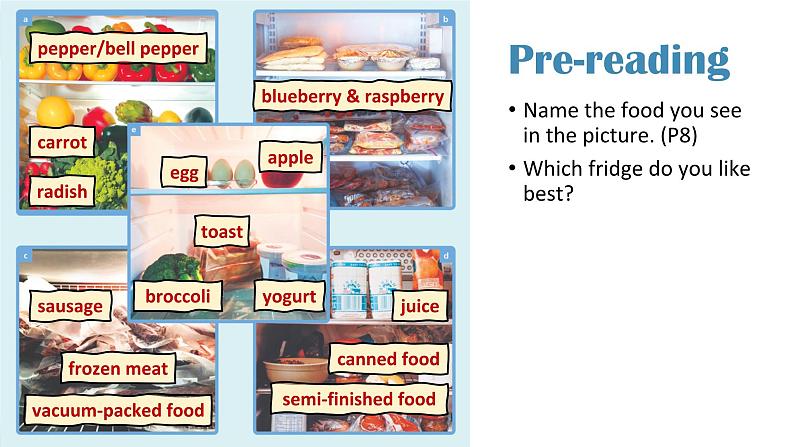 a
pepper/bell pepper
carrot
radish

b
blueberry & raspberry

e
egg
apple
toast
broccoli
yogurt

c
sausage
frozen meat
vacuum-packed food

d
juice
canned food
semi-finished food

Pre-reading

• Name the food you see in the picture. (P8)
• Which fridge do you like best?